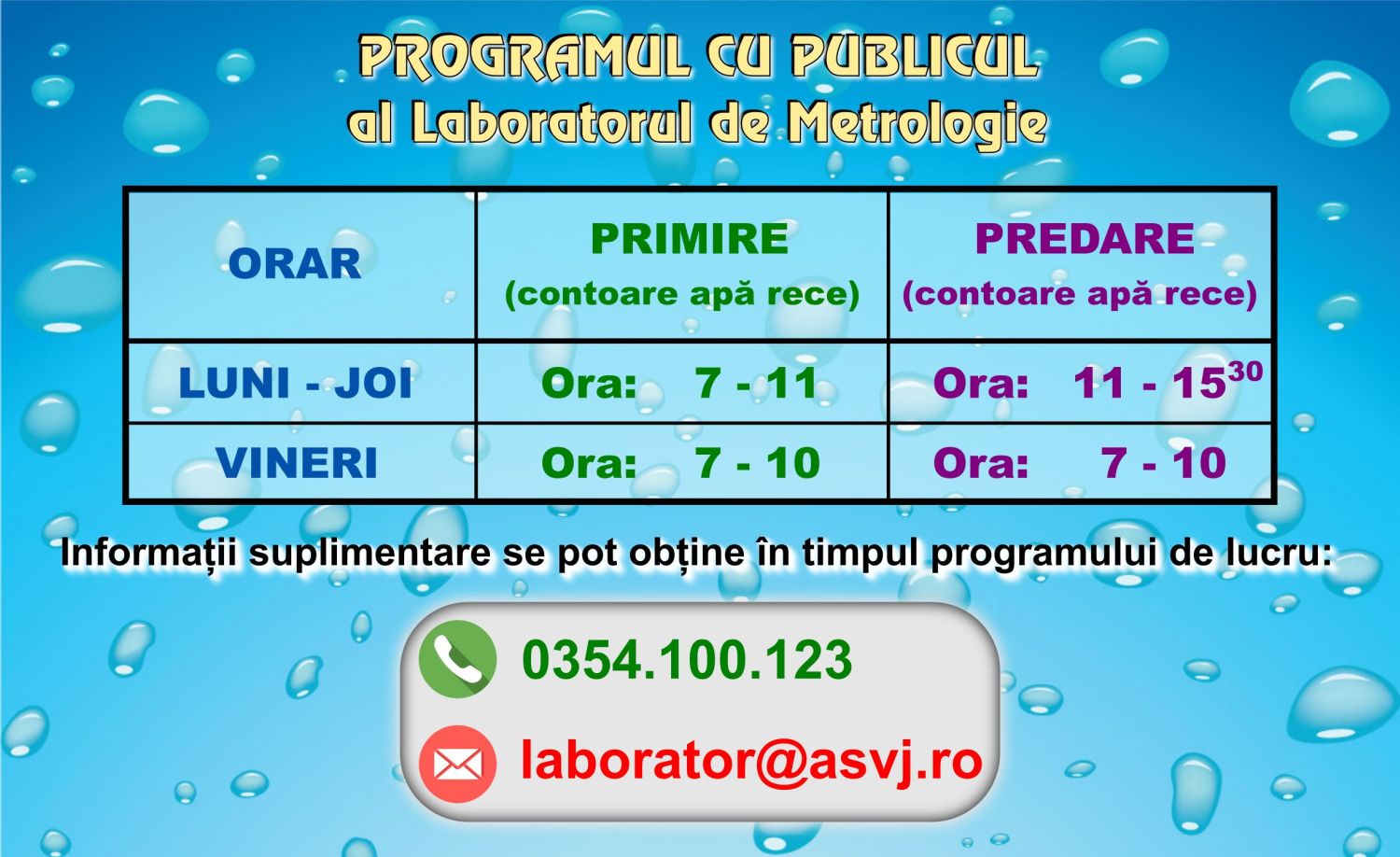 PROGRAMUL CU PUBLICUL
al Laboratorul de Metrologie

| ORAR | PRIMIRE (contoare apă rece) | PREDARE (contoare apă rece) |
|---|---|---|
| LUNI - JOI | Ora: 7 - 11 | Ora: 11 - $15^{30}$ |
| VINERI | Ora: 7 - 10 | Ora: 7 - 10 |

Informații suplimentare se pot obține în timpul programului de lucru:

0354.100.123

laborator@asvj.ro